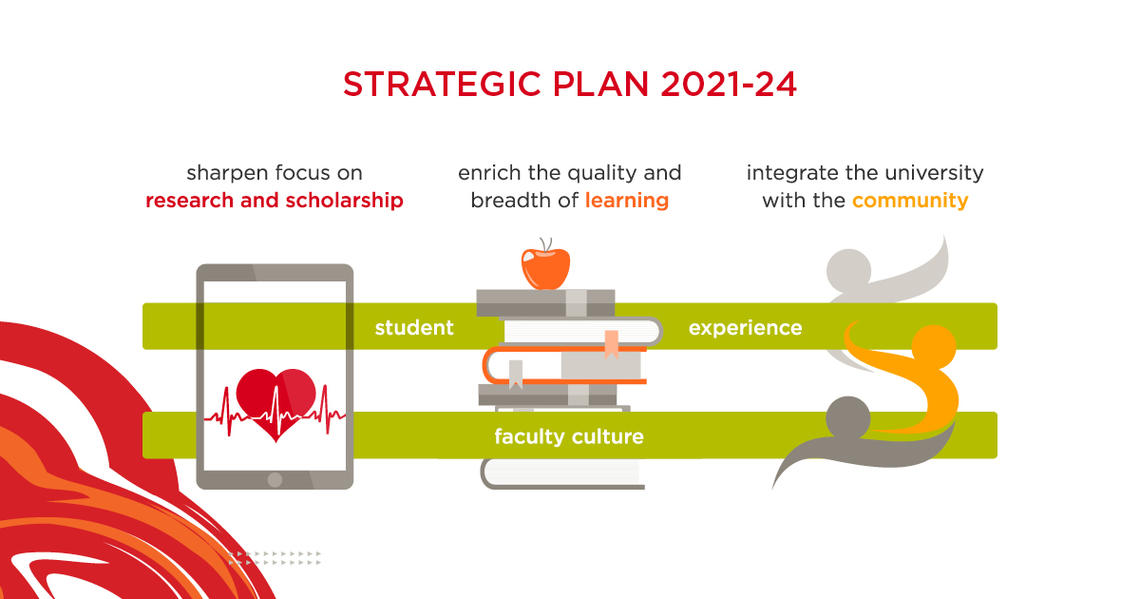 STRATEGIC PLAN 2021-24

sharpen focus on research and scholarship

enrich the quality and breadth of learning

integrate the university with the community

student experience

faculty culture